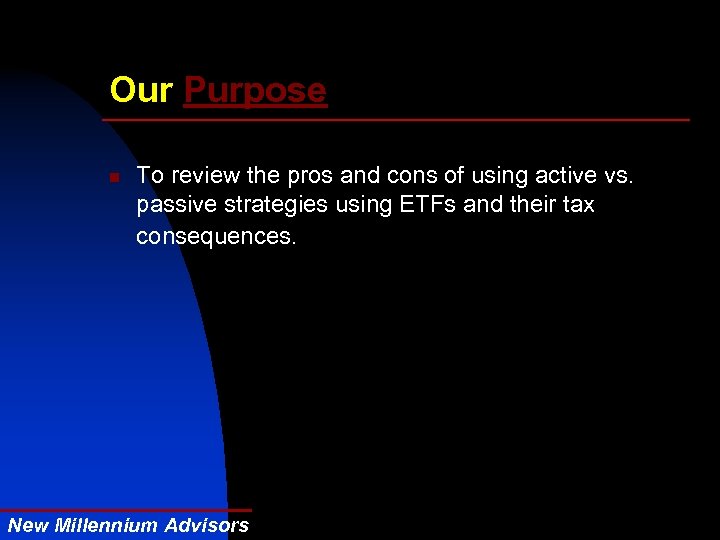 Our Purpose

To review the pros and cons of using active vs. passive strategies using ETFs and their tax consequences.

New Millennium Advisors